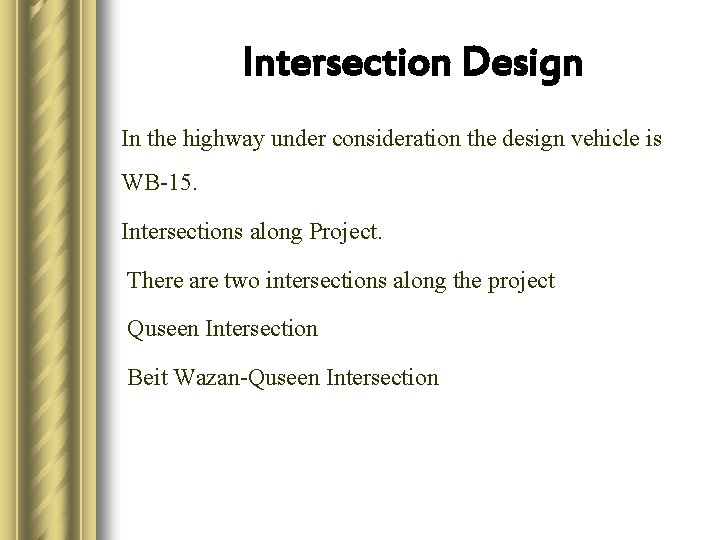 Intersection Design

In the highway under consideration the design vehicle is WB-15.

Intersections along Project.

There are two intersections along the project

Quseen Intersection

Beit Wazan-Quseen Intersection